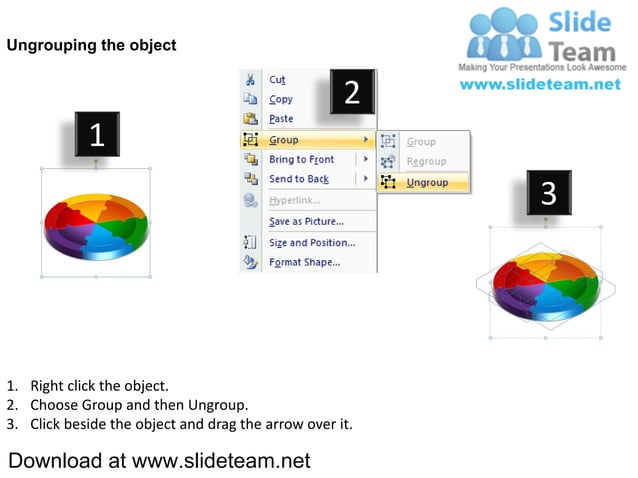 Ungrouping the object

Slide Team
Making Your Presentations Look Awesome
www.slideteam.net

1

2

Cut
Copy
Paste
Group
Bring to Front
Send to Back
Hyperlink...
Save as Picture...
Size and Position...
Format Shape...

Group
Regroup
Ungroup

3

1. Right click the object.
2. Choose Group and then Ungroup.
3. Click beside the object and drag the arrow over it.

Download at www.slideteam.net